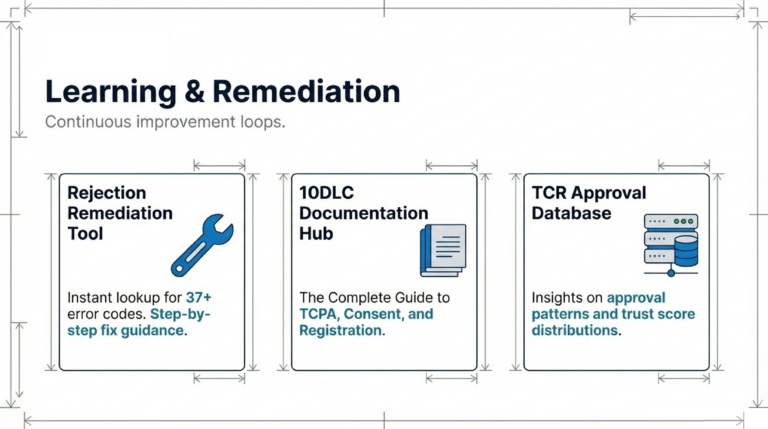 Learning & Remediation

Continuous improvement loops.

Rejection Remediation Tool

Instant lookup for 37+ error codes. Step-by-step fix guidance.

10DLC Documentation Hub

The Complete Guide to TCPA, Consent, and Registration.

TCR Approval Database

Insights on approval patterns and trust score distributions.